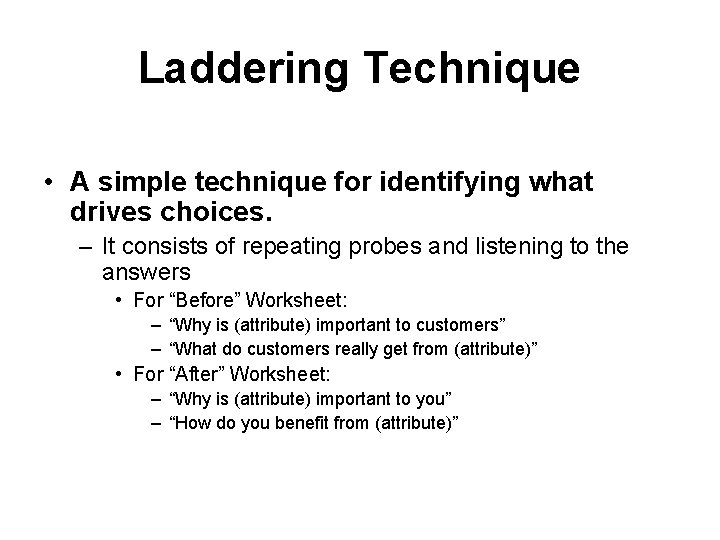 Laddering Technique

• A simple technique for identifying what drives choices.
– It consists of repeating probes and listening to the answers
• For “Before” Worksheet:
– “Why is (attribute) important to customers”
– “What do customers really get from (attribute)”
• For “After” Worksheet:
– “Why is (attribute) important to you”
– “How do you benefit from (attribute)”